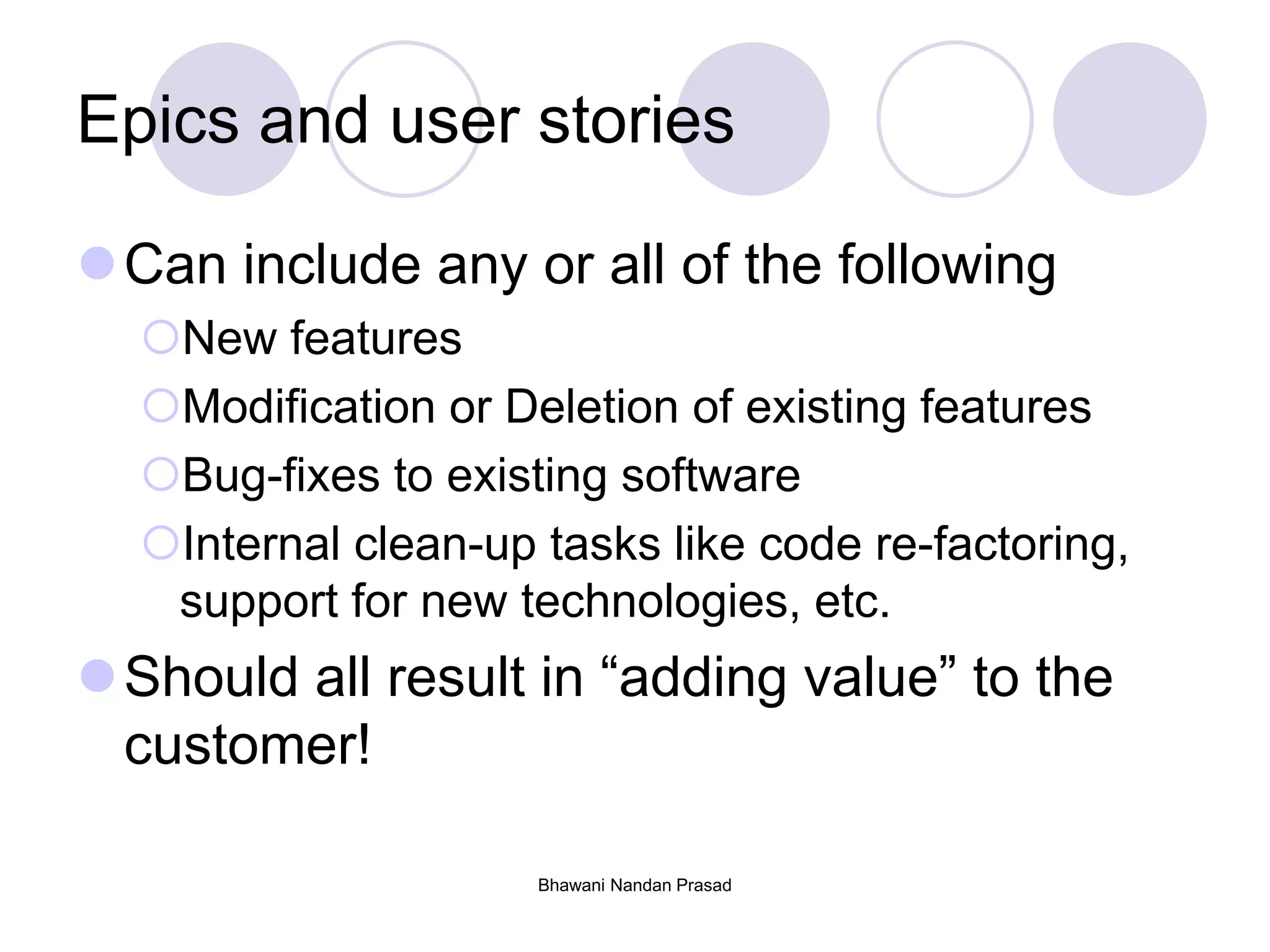 Epics and user stories

Can include any or all of the following

New features

Modification or Deletion of existing features

Bug-fixes to existing software

Internal clean-up tasks like code re-factoring, support for new technologies, etc.

Should all result in “adding value” to the customer!

Bhawani Nandan Prasad